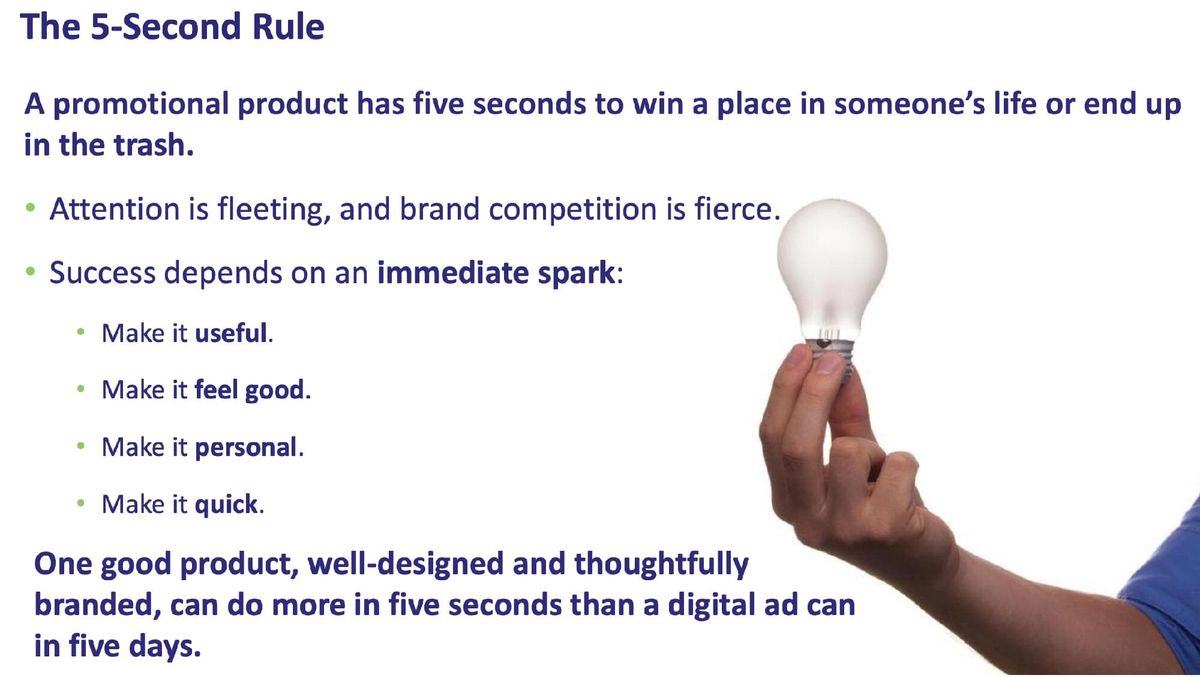 The 5-Second Rule

A promotional product has five seconds to win a place in someone's life or end up in the trash.

• Attention is fleeting, and brand competition is fierce.

• Success depends on an immediate spark:

• Make it useful.

• Make it feel good.

• Make it personal.

• Make it quick.

One good product, well-designed and thoughtfully branded, can do more in five seconds than a digital ad can in five days.